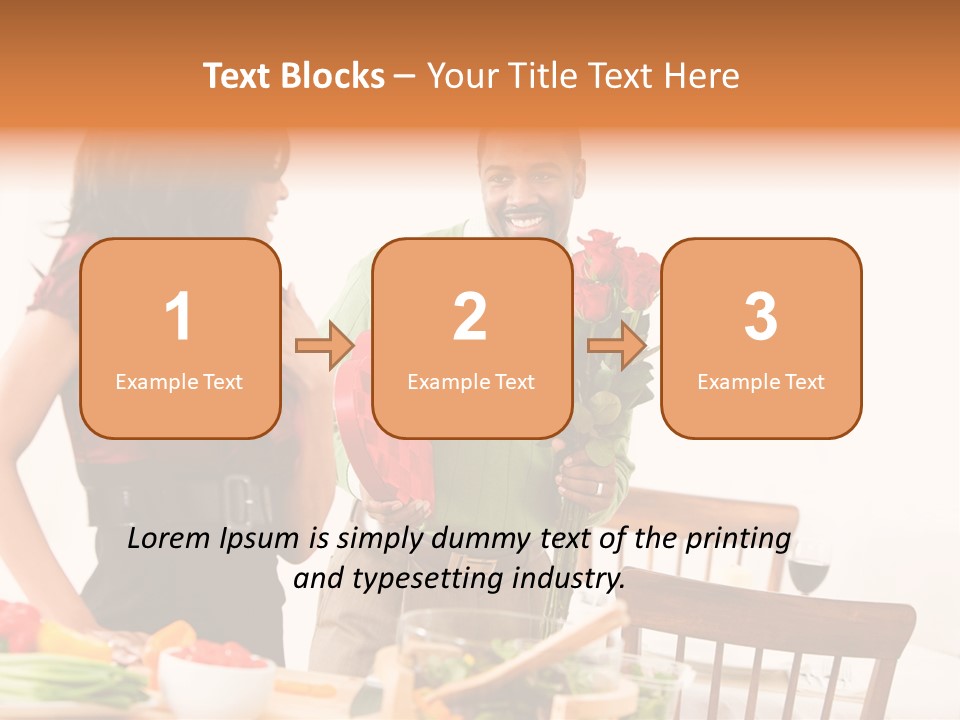 Text Blocks – Your Title Text Here

1
Example Text

2
Example Text

3
Example Text

Lorem Ipsum is simply dummy text of the printing and typesetting industry.